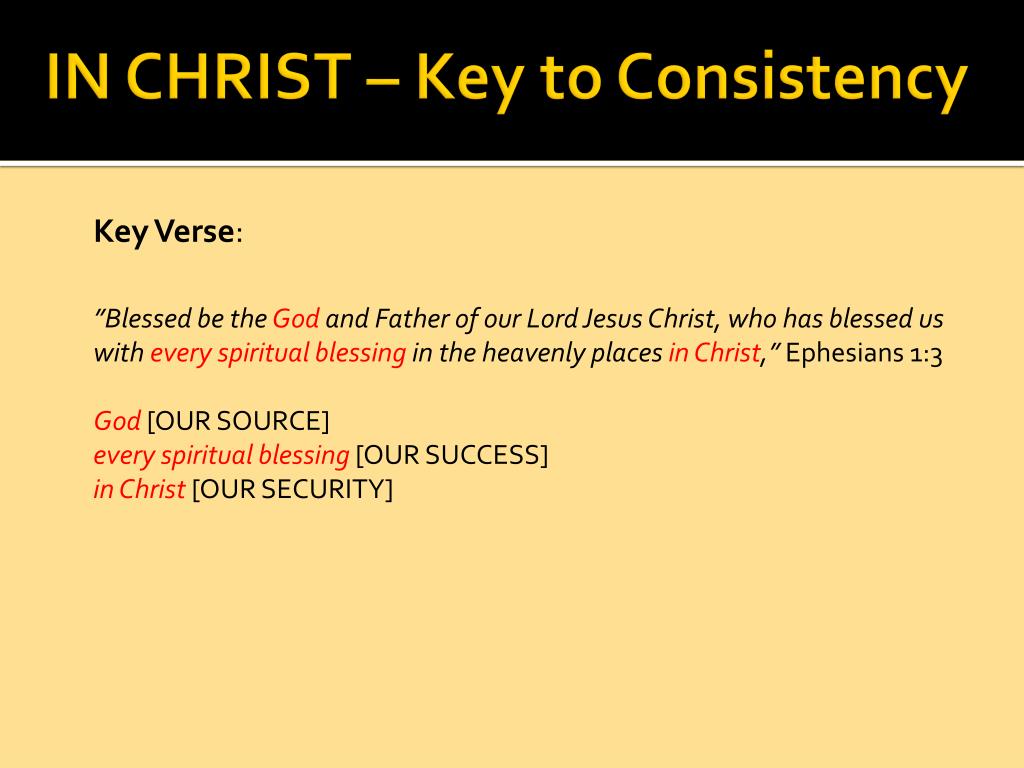 IN CHRIST – Key to Consistency

Key Verse:

"Blessed be the God and Father of our Lord Jesus Christ, who has blessed us with every spiritual blessing in the heavenly places in Christ," Ephesians 1:3

God [OUR SOURCE]
every spiritual blessing [OUR SUCCESS]
in Christ [OUR SECURITY]